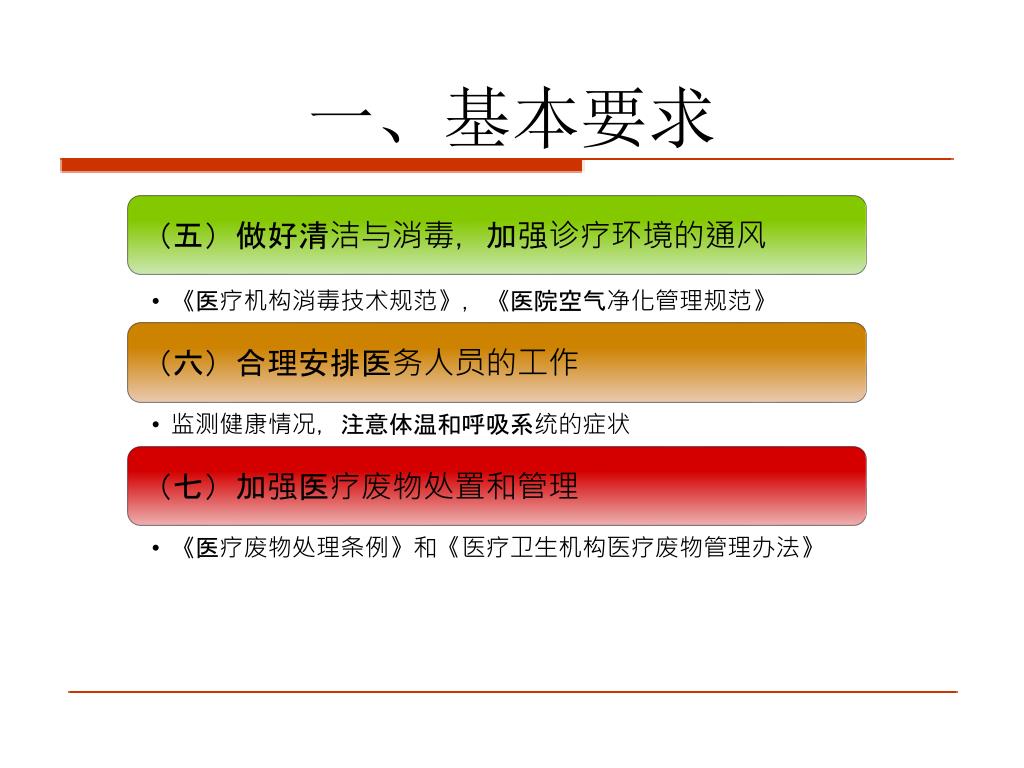 一、基本要求

（五）做好清洁与消毒，加强诊疗环境的通风

• 《医疗机构消毒技术规范》，《医院空气净化管理规范》

（六）合理安排医务人员的工作

• 监测健康情况，注意体温和呼吸系统的症状

（七）加强医疗废物处置和管理

• 《医疗废物处理条例》和《医疗卫生机构医疗废物管理办法》